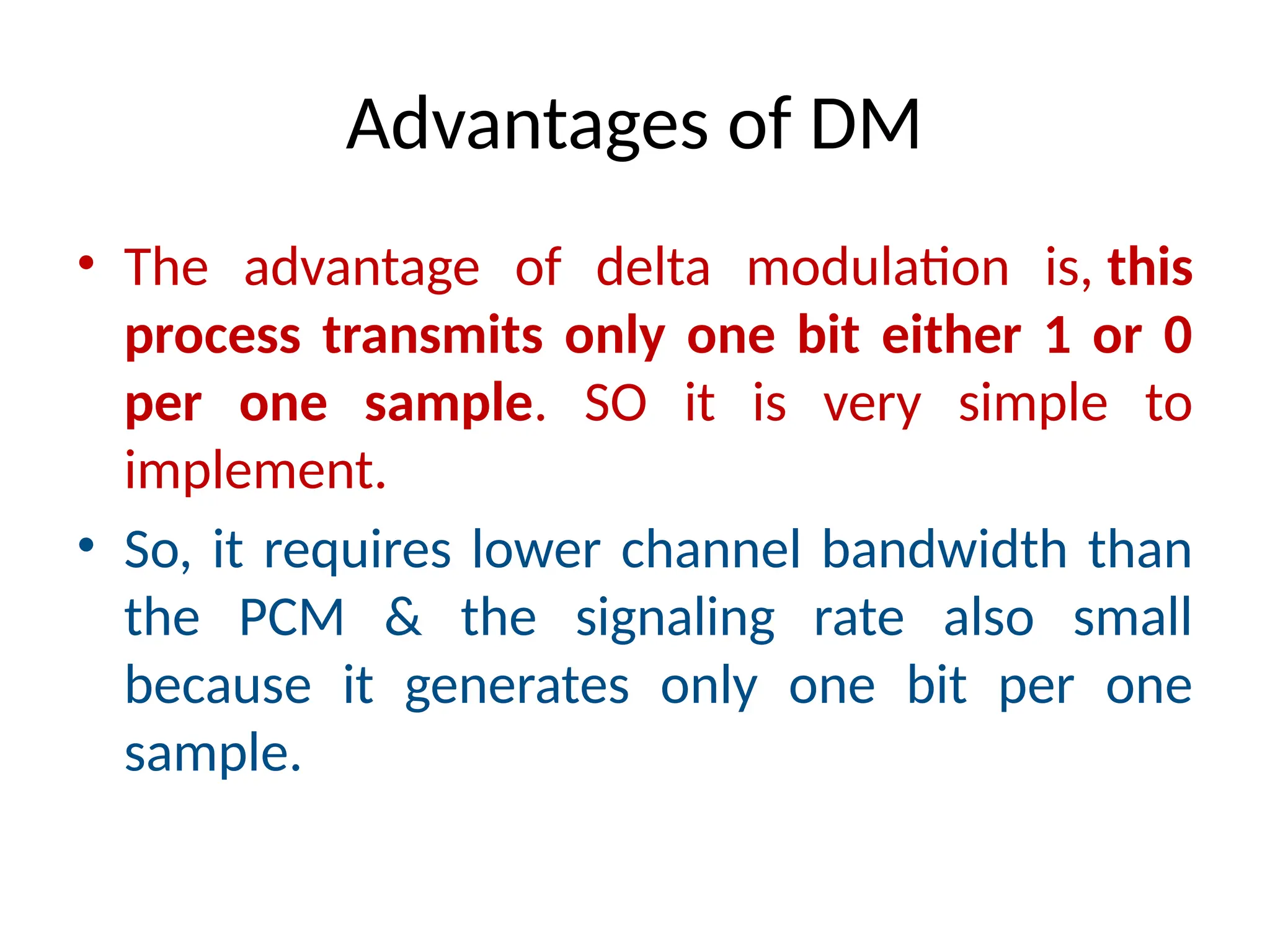 Advantages of DM

• The advantage of delta modulation is, this process transmits only one bit either 1 or 0 per one sample. SO it is very simple to implement.

• So, it requires lower channel bandwidth than the PCM & the signaling rate also small because it generates only one bit per one sample.